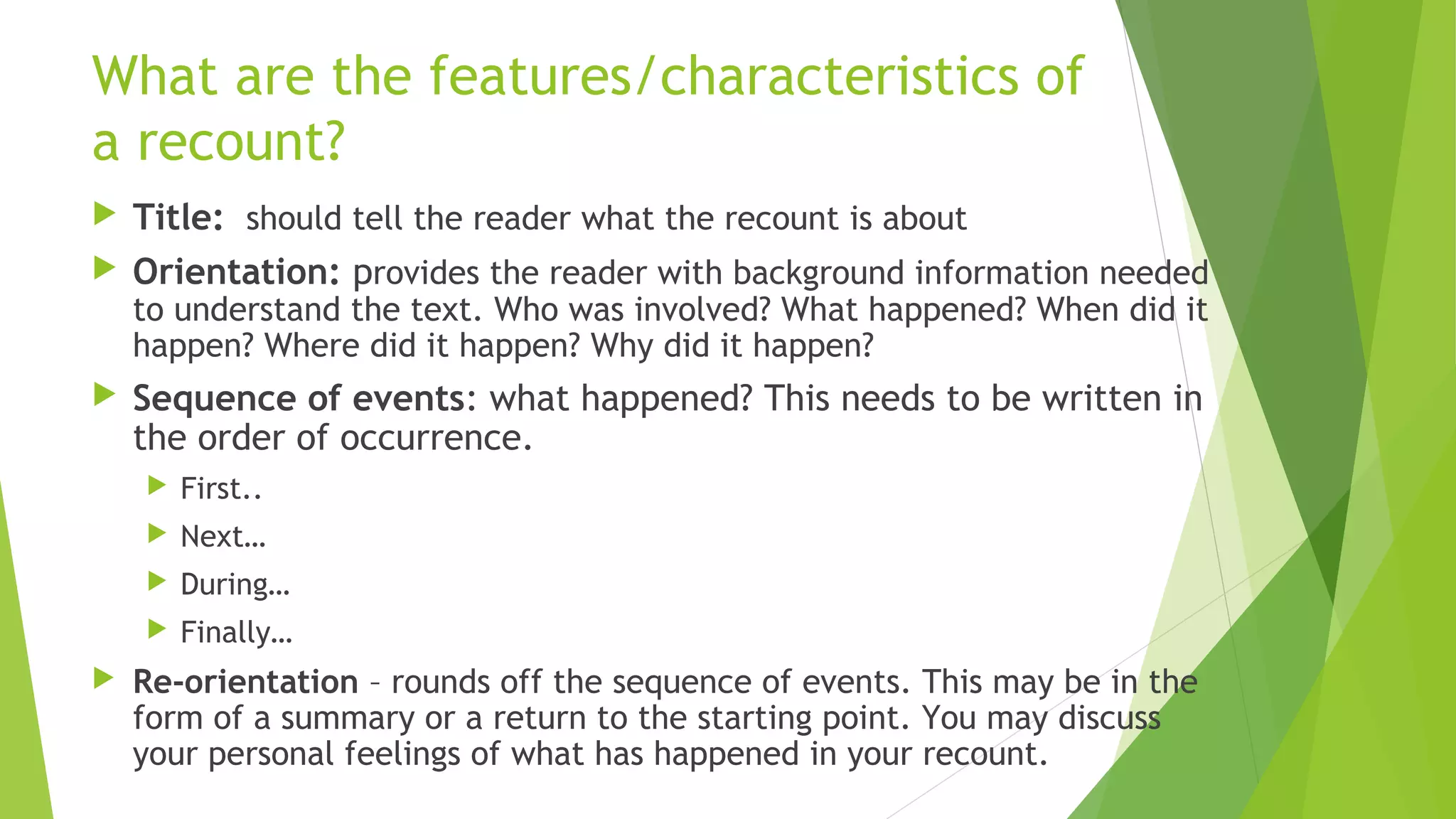 What are the features/characteristics of a recount?

Title: should tell the reader what the recount is about

Orientation: provides the reader with background information needed to understand the text. Who was involved? What happened? When did it happen? Where did it happen? Why did it happen?

Sequence of events: what happened? This needs to be written in the order of occurrence.

First..

Next…

During…

Finally…

Re-orientation – rounds off the sequence of events. This may be in the form of a summary or a return to the starting point. You may discuss your personal feelings of what has happened in your recount.